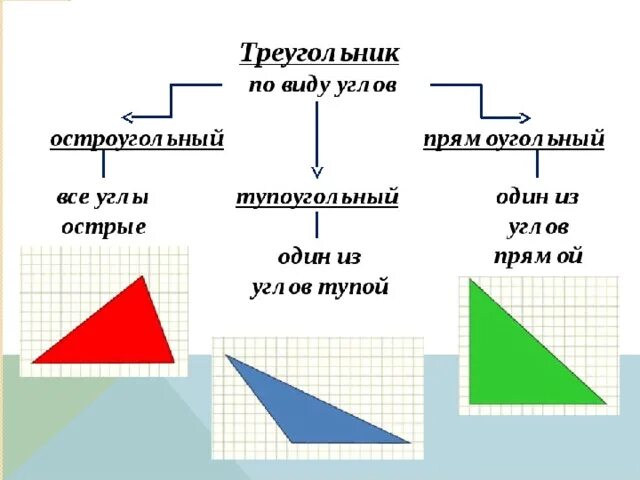 Треугольник
по виду углов

остроугольный

все углы
острые

тупоугольный

один из
углов тупой

прямоугольный

один из
углов
прямой